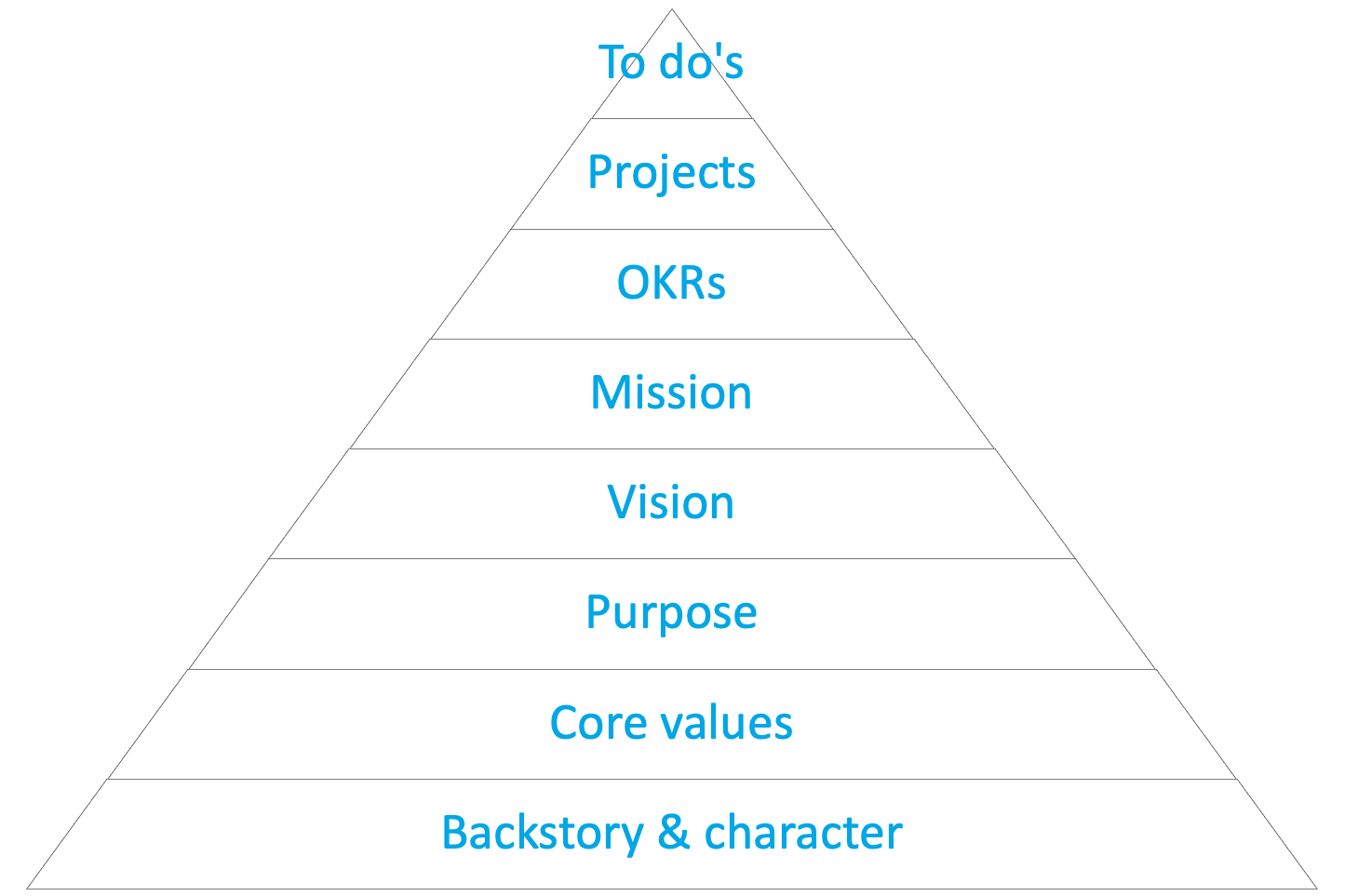 To do's

Projects

OKRs

Mission

Vision

Purpose

Core values

Backstory & character